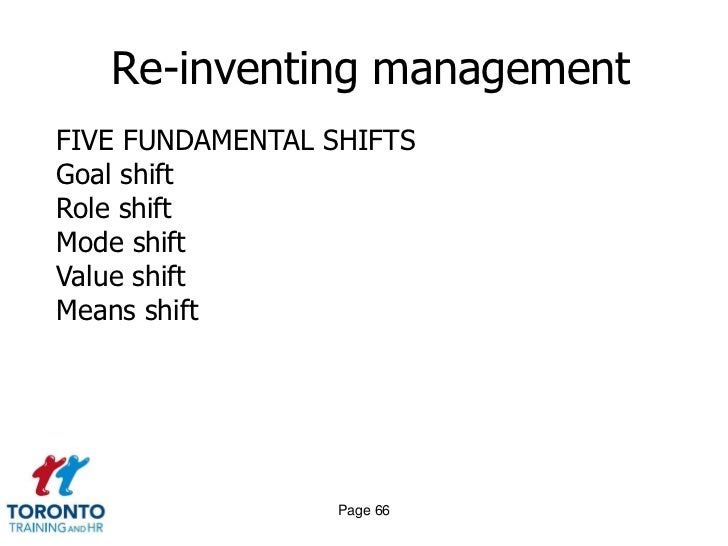 Re-inventing management

FIVE FUNDAMENTAL SHIFTS
Goal shift
Role shift
Mode shift
Value shift
Means shift

TORONTO
TRAINING AND HR

Page 66